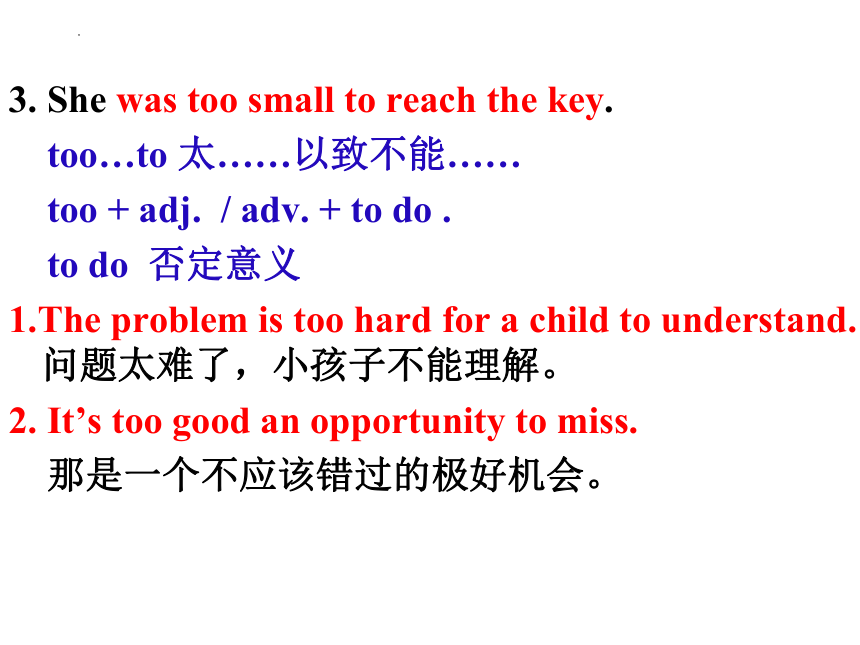 3. She was too small to reach the key.

too…to 太……以致不能……

too + adj. / adv. + to do .

to do 否定意义

1.The problem is too hard for a child to understand.
问题太难了，小孩子不能理解。

2. It’s too good an opportunity to miss.
那是一个不应该错过的极好机会。